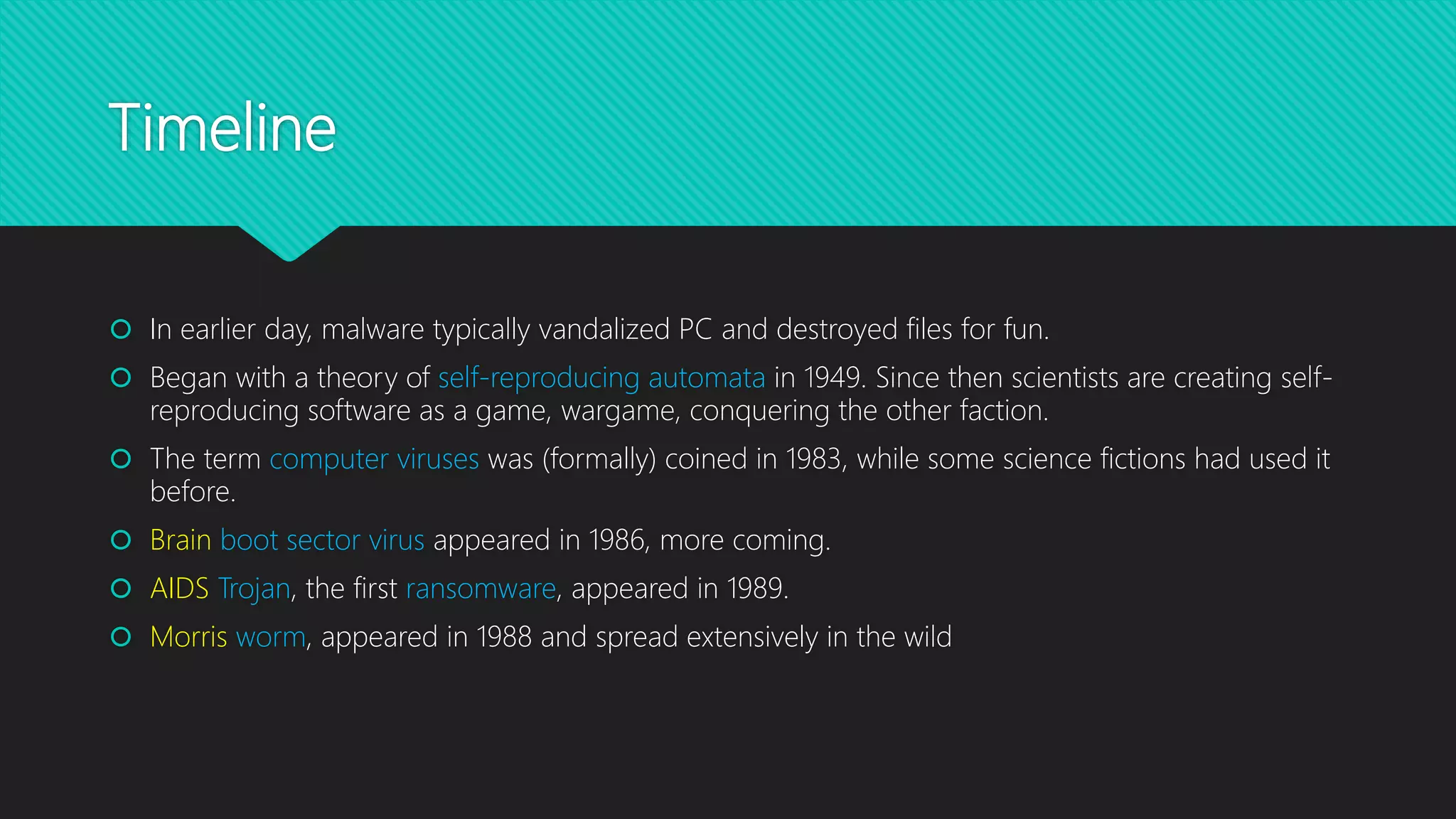 Timeline

In earlier day, malware typically vandalized PC and destroyed files for fun.

Began with a theory of self-reproducing automata in 1949. Since then scientists are creating self-reproducing software as a game, wargame, conquering the other faction.

The term computer viruses was (formally) coined in 1983, while some science fictions had used it before.

Brain boot sector virus appeared in 1986, more coming.

AIDS Trojan, the first ransomware, appeared in 1989.

Morris worm, appeared in 1988 and spread extensively in the wild